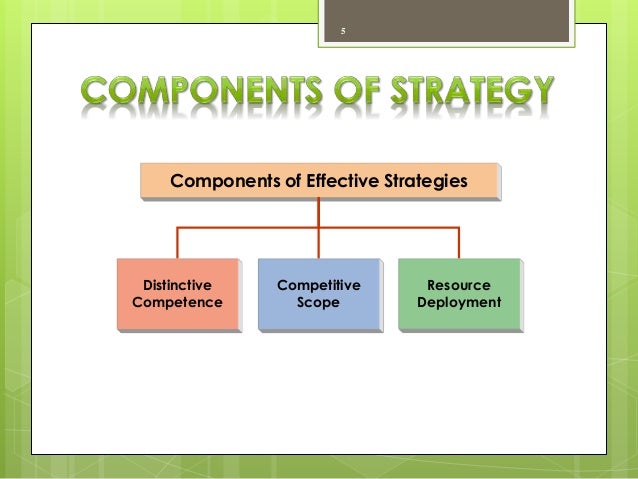 5

COMPONENTS OF STRATEGY

Components of Effective Strategies

Distinctive Competence

Competitive Scope

Resource Deployment